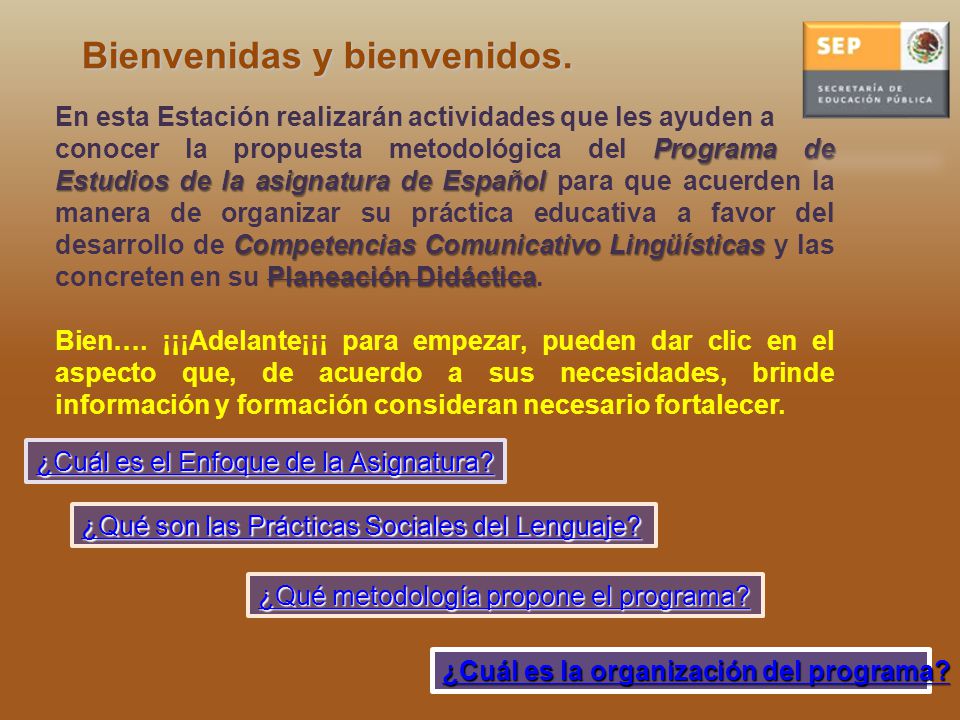 Bienvenidas y bienvenidos.

SEP
SECRETARÍA DE EDUCACIÓN PÚBLICA

En esta Estación realizarán actividades que les ayuden a conocer la propuesta metodológica del Programa de Estudios de la asignatura de Español para que acuerden la manera de organizar su práctica educativa a favor del desarrollo de Competencias Comunicativo Lingüísticas y las concreten en su Planeación Didáctica.

Bien…. ¡¡¡Adelante¡¡¡ para empezar, pueden dar clic en el aspecto que, de acuerdo a sus necesidades, brinde información y formación consideran necesario fortalecer.

¿Cuál es el Enfoque de la Asignatura?

¿Qué son las Prácticas Sociales del Lenguaje?

¿Qué metodología propone el programa?

¿Cuál es la organización del programa?